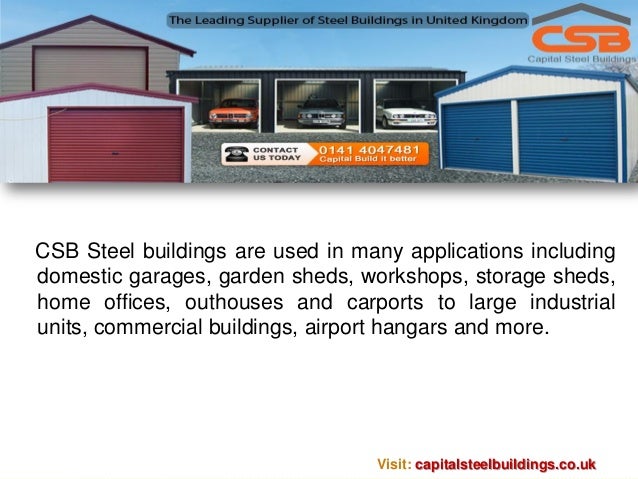 The Leading Supplier of Steel Buildings in United Kingdom

CSB
Capital Steel Buildings

CONTACT US TODAY
0141 4047481
Capital Build it better

CSB Steel buildings are used in many applications including domestic garages, garden sheds, workshops, storage sheds, home offices, outhouses and carports to large industrial units, commercial buildings, airport hangars and more.

Visit: capitalsteelbuildings.co.uk